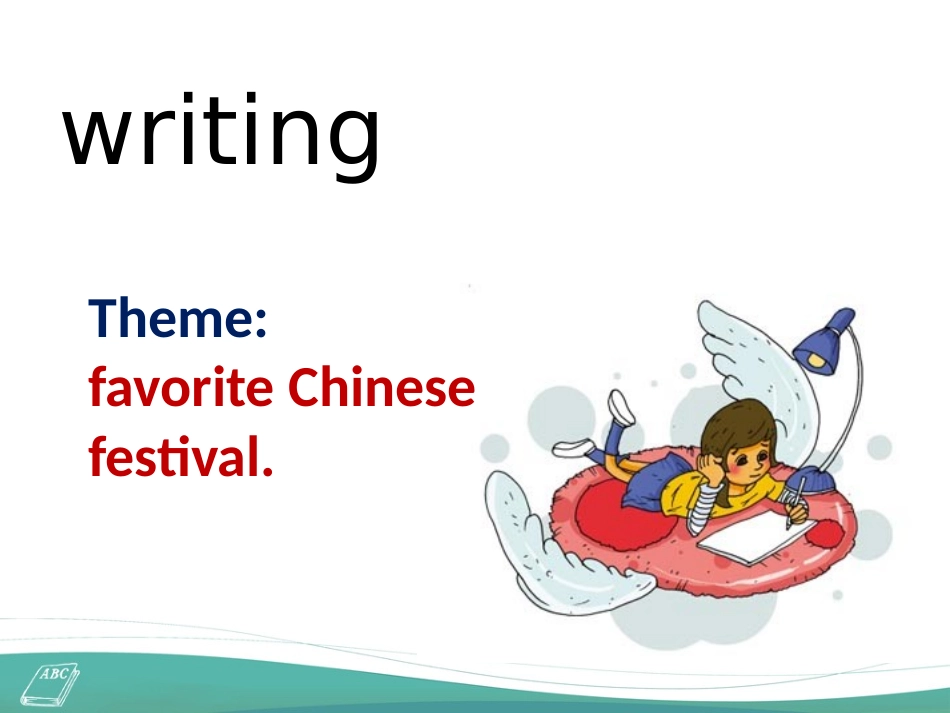 writing

Theme:
favorite Chinese festival.

ABC